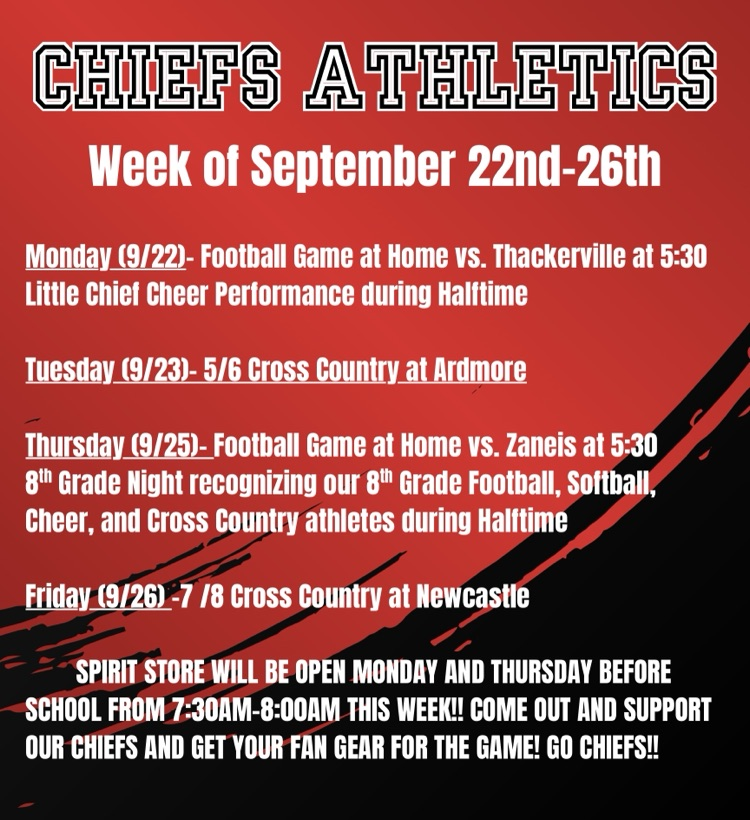 CHIEFS ATHLETICS

Week of September 22nd-26th

Monday (9/22)- Football Game at Home vs. Thackerville at 5:30
Little Chief Cheer Performance during Halftime

Tuesday (9/23)- 5/6 Cross Country at Ardmore

Thursday (9/25)- Football Game at Home vs. Zaneis at 5:30
8$^{th}$ Grade Night recognizing our 8$^{th}$ Grade Football, Softball, Cheer, and Cross Country athletes during Halftime

Friday (9/26) -7 /8 Cross Country at Newcastle

SPIRIT STORE WILL BE OPEN MONDAY AND THURSDAY BEFORE SCHOOL FROM 7:30AM-8:00AM THIS WEEK!! COME OUT AND SUPPORT OUR CHIEFS AND GET YOUR FAN GEAR FOR THE GAME! GO CHIEFS!!